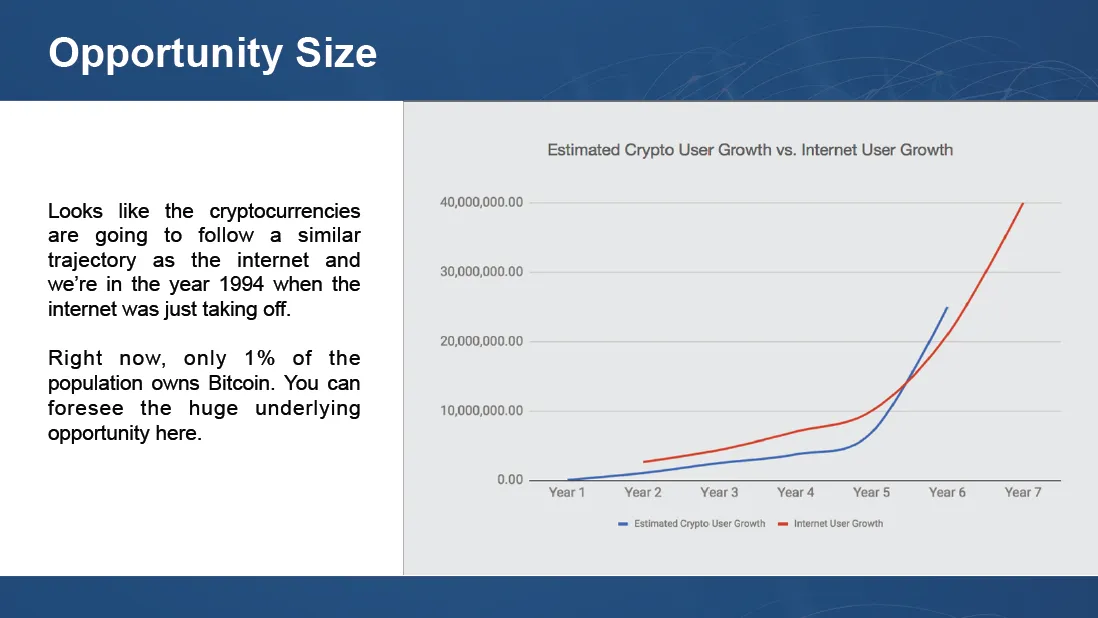 Opportunity Size

Looks like the cryptocurrencies are going to follow a similar trajectory as the internet and we're in the year 1994 when the internet was just taking off.

Right now, only 1% of the population owns Bitcoin. You can foresee the huge underlying opportunity here.

Estimated Crypto User Growth vs. Internet User Growth

40,000,000.00
30,000,000.00
20,000,000.00
10,000,000.00
0.00

Year 1 Year 2 Year 3 Year 4 Year 5 Year 6 Year 7

Estimated Crypto User Growth
Internet User Growth